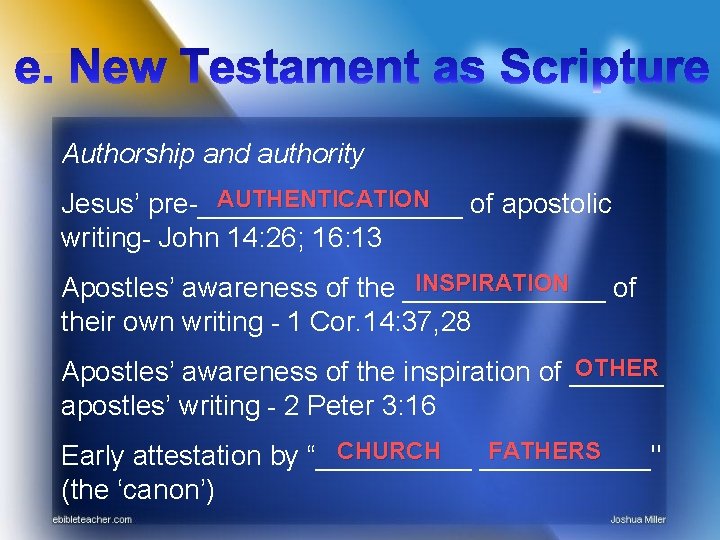 e. New Testament as Scripture

Authorship and authority

Jesus' pre-AUTHENTICATION of apostolic writing- John 14:26; 16:13

Apostles' awareness of the INSPIRATION of their own writing - 1 Cor.14:37,28

Apostles' awareness of the inspiration of OTHER apostles' writing - 2 Peter 3:16

Early attestation by "CHURCH FATHERS" (the 'canon')

ebibleteacher.com

Joshua Miller